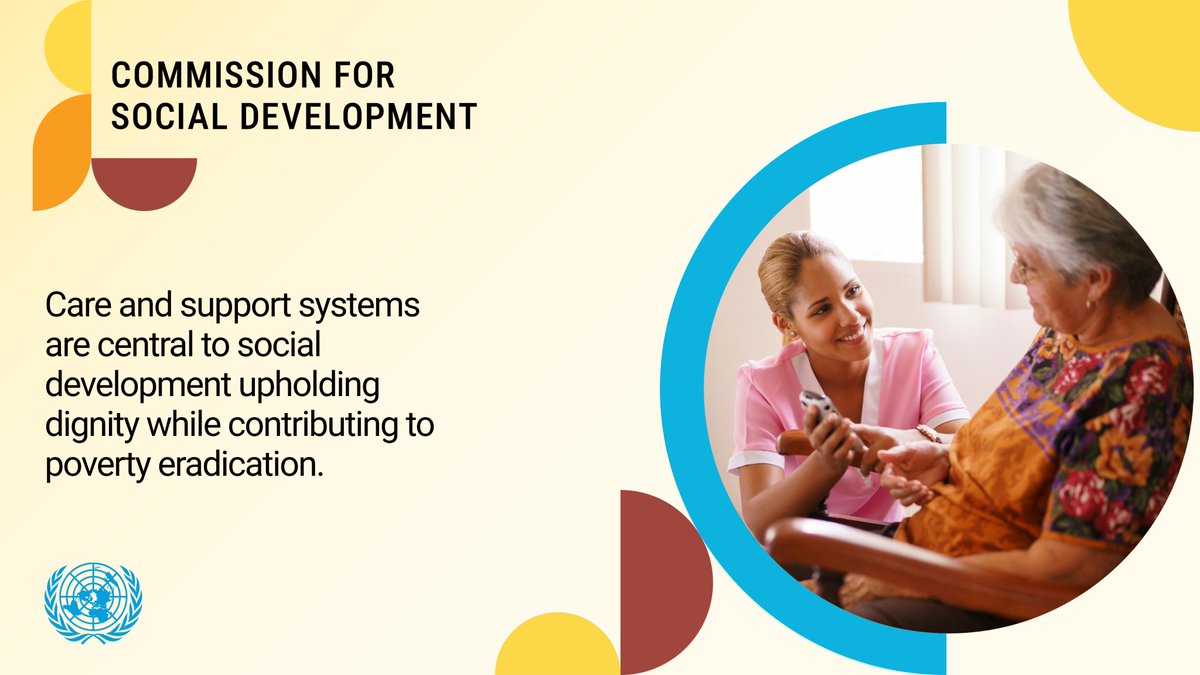 COMMISSION FOR SOCIAL DEVELOPMENT

Care and support systems are central to social development upholding dignity while contributing to poverty eradication.